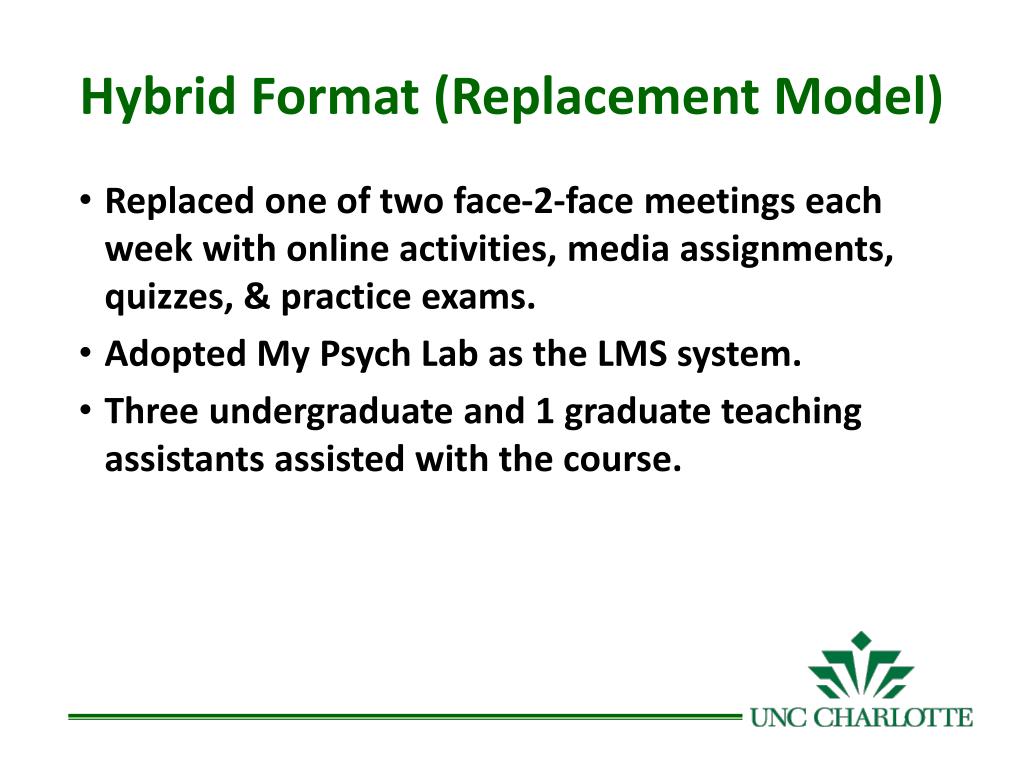 Hybrid Format (Replacement Model)

• Replaced one of two face-2-face meetings each week with online activities, media assignments, quizzes, & practice exams.

• Adopted My Psych Lab as the LMS system.

• Three undergraduate and 1 graduate teaching assistants assisted with the course.

UNC CHARLOTTE